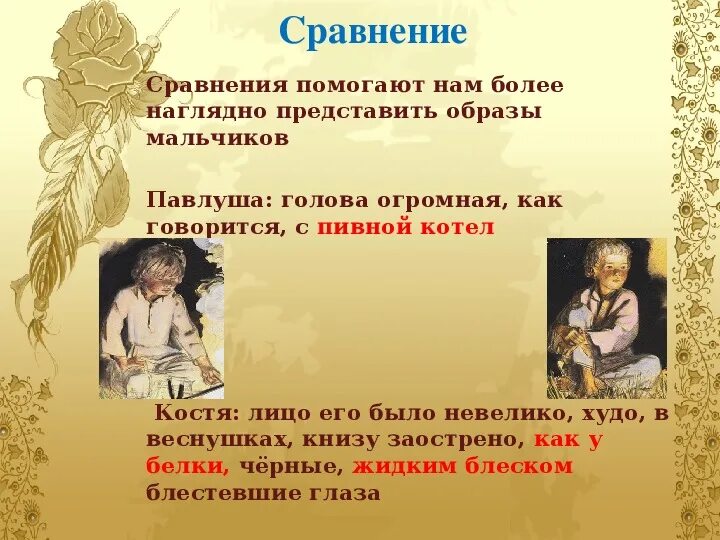 Сравнение

Сравнения помогают нам более наглядно представить образы мальчиков

Павлуша: голова огромная, как говорится, с пивной котел

Костя: лицо его было невелико, худо, в веснушках, книзу заострено, как у белки, чёрные, жидким блеском блестевшие глаза